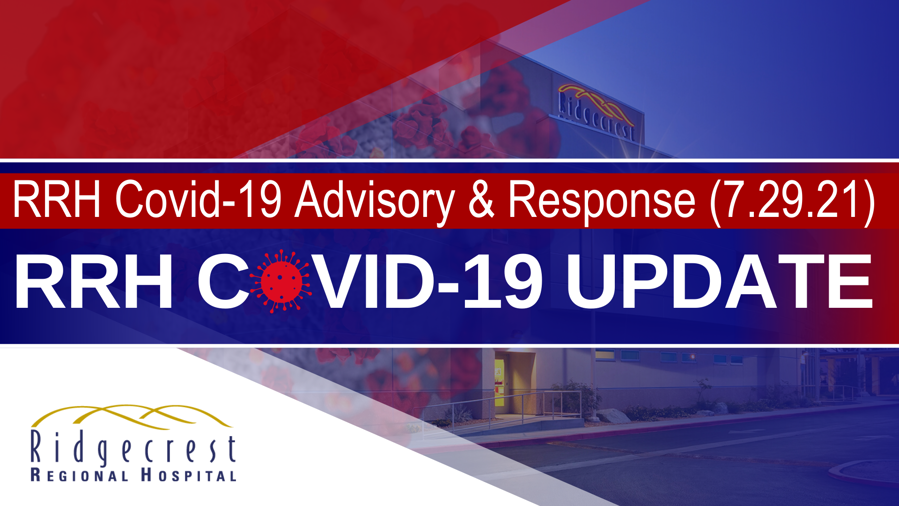 Ridgecrest

RRH Covid-19 Advisory & Response (7.29.21)

RRH COVID-19 UPDATE

Ridgecrest
REGIONAL HOSPITAL